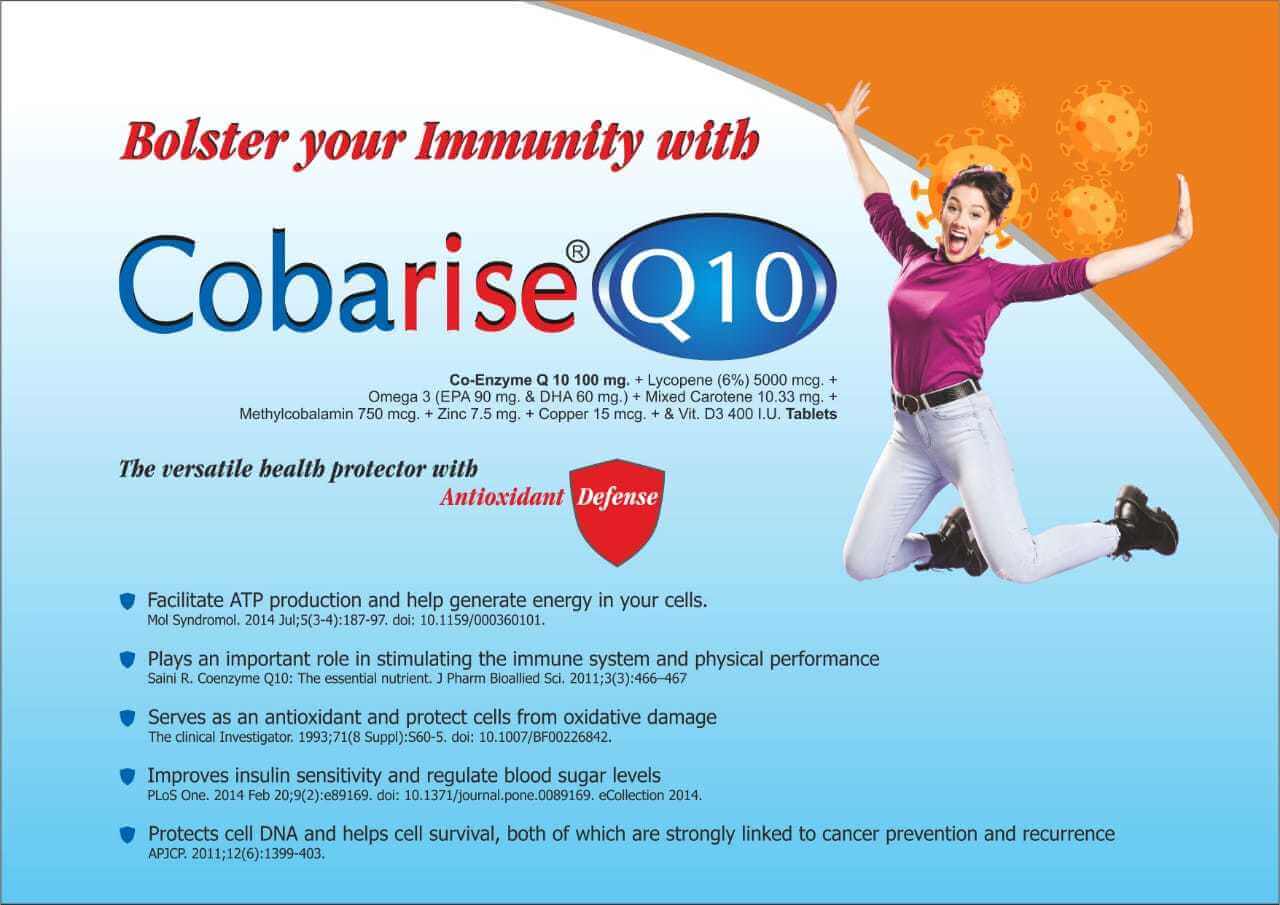 Bolster your Immunity with

Cobarise® Q10

Co-Enzyme Q 10 100 mg. + Lycopene (6%) 5000 mcg. + Omega 3 (EPA 90 mg. & DHA 60 mg.) + Mixed Carotene 10.33 mg. + Methylcobalamin 750 mcg. + Zinc 7.5 mg. + Copper 15 mcg. + & Vit. D3 400 I.U. Tablets

The versatile health protector with Antioxidant Defense

Facilitate ATP production and help generate energy in your cells.
Mol Syndromol. 2014 Jul;5(3-4):187-97. doi: 10.1159/000360101.

Plays an important role in stimulating the immune system and physical performance
Saini R. Coenzyme Q10: The essential nutrient. J Pharm Bioallied Sci. 2011;3(3):466–467

Serves as an antioxidant and protect cells from oxidative damage
The clinical Investigator. 1993;71(8 Suppl):S60-5. doi: 10.1007/BF00226842.

Improves insulin sensitivity and regulate blood sugar levels
PLoS One. 2014 Feb 20;9(2):e89169. doi: 10.1371/journal.pone.0089169. eCollection 2014.

Protects cell DNA and helps cell survival, both of which are strongly linked to cancer prevention and recurrence
APJCP. 2011;12(6):1399-403.